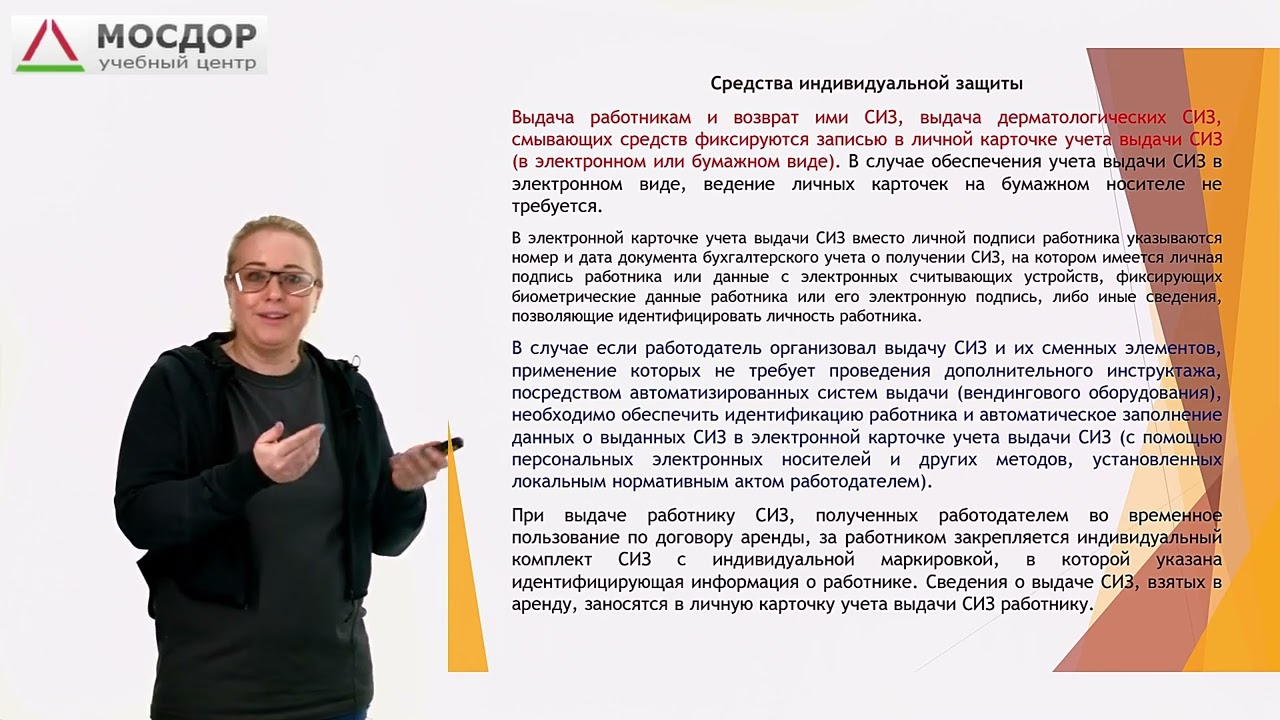 МОСДОР
учебный центр

Средства индивидуальной защиты

Выдача работникам и возврат ими СИЗ, выдача дерматологических СИЗ, смывающих средств фиксируются записью в личной карточке учета выдачи СИЗ (в электронном или бумажном виде). В случае обеспечения учета выдачи СИЗ в электронном виде, ведение личных карточек на бумажном носителе не требуется.

В электронной карточке учета выдачи СИЗ вместо личной подписи работника указываются номер и дата документа бухгалтерского учета о получении СИЗ, на котором имеется личная подпись работника или данные с электронных считывающих устройств, фиксирующих биометрические данные работника или его электронную подпись, либо иные сведения, позволяющие идентифицировать личность работника.

В случае если работодатель организовал выдачу СИЗ и их сменных элементов, применение которых не требует проведения дополнительного инструктажа, посредством автоматизированных систем выдачи (вендингового оборудования), необходимо обеспечить идентификацию работника и автоматическое заполнение данных о выданных СИЗ в электронной карточке учета выдачи СИЗ (с помощью персональных электронных носителей и других методов, установленных локальным нормативным актом работодателем).

При выдаче работнику СИЗ, полученных работодателем во временное пользование по договору аренды, за работником закрепляется индивидуальный комплект СИЗ с индивидуальной маркировкой, в которой указана идентифицирующая информация о работнике. Сведения о выдаче СИЗ, взятых в аренду, заносятся в личную карточку учета выдачи СИЗ работнику.